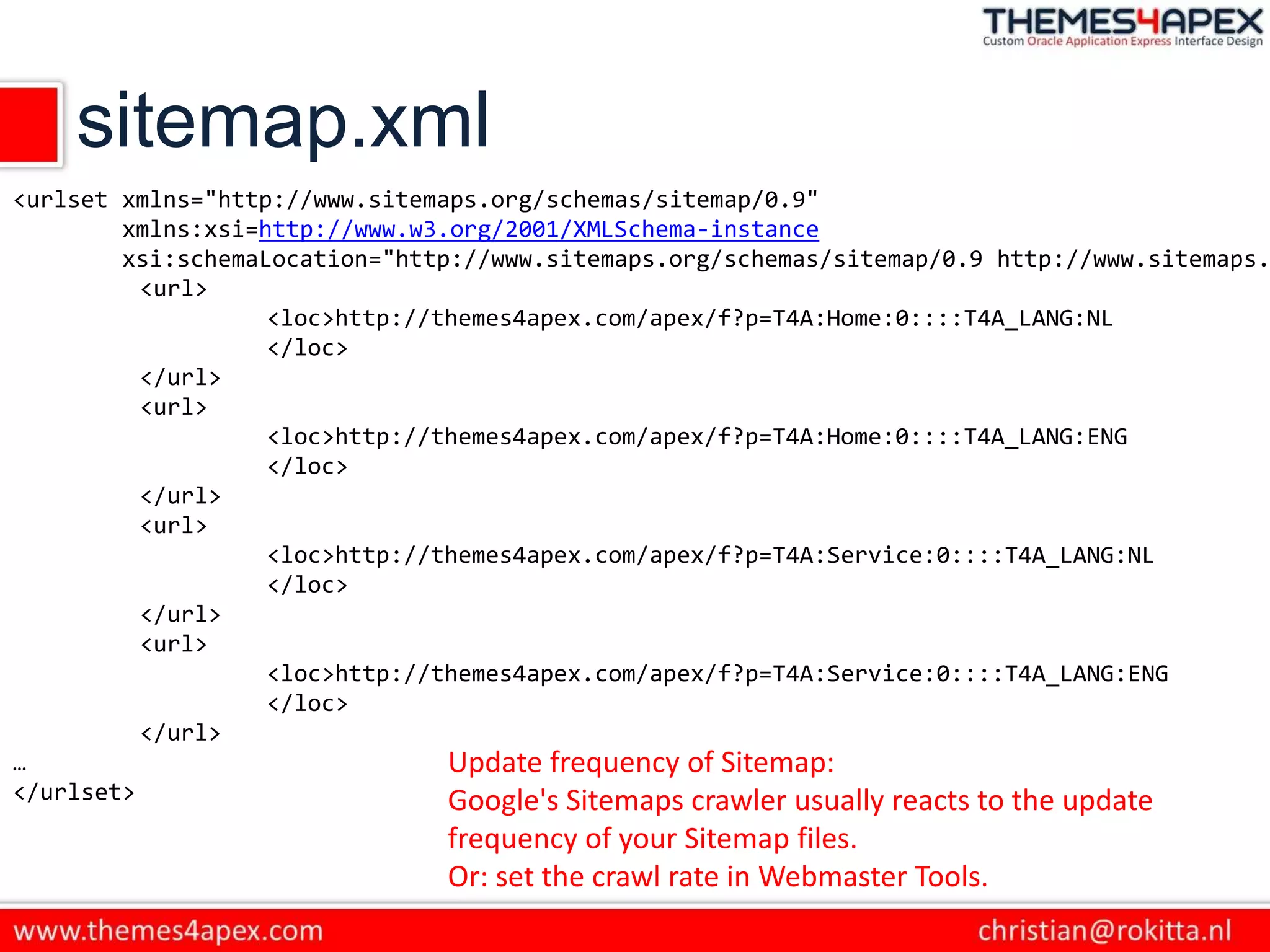 THEMES4APEX
Custom Oracle Application Express Interface Design

sitemap.xml

<urlset xmlns="http://www.sitemaps.org/schemas/sitemap/0.9"
xmlns:xsi=http://www.w3.org/2001/XMLSchema-instance
xsi:schemaLocation="http://www.sitemaps.org/schemas/sitemap/0.9 http://www.sitemaps.
<url>
<loc>http://themes4apex.com/apex/f?p=T4A:Home:0::::T4A_LANG:NL
</loc>
</url>
<url>
<loc>http://themes4apex.com/apex/f?p=T4A:Home:0::::T4A_LANG:ENG
</loc>
</url>
<url>
<loc>http://themes4apex.com/apex/f?p=T4A:Service:0::::T4A_LANG:NL
</loc>
</url>
<url>
<loc>http://themes4apex.com/apex/f?p=T4A:Service:0::::T4A_LANG:ENG
</loc>
</url>
…
</urlset>

Update frequency of Sitemap:
Google's Sitemaps crawler usually reacts to the update frequency of your Sitemap files.
Or: set the crawl rate in Webmaster Tools.

www.themes4apex.com
christian@rokitta.nl